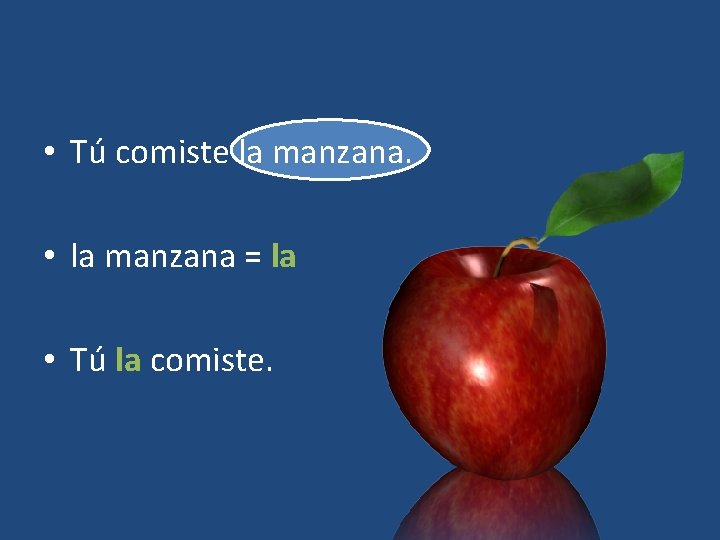 • Tú comiste la manzana.

• la manzana = la

• Tú la comiste.